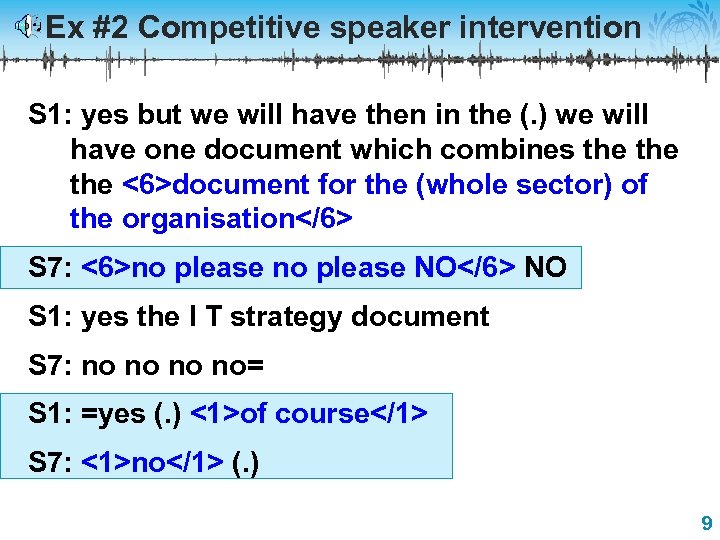 Ex #2 Competitive speaker intervention

S1: yes but we will have then in the (.) we will have one document which combines the the the <6>document for the (whole sector) of the organisation</6>

S7: <6>no please no please NO</6> NO

S1: yes the I T strategy document

S7: no no no no=

S1: =yes (.) <1>of course</1>

S7: <1>no</1> (.)

9